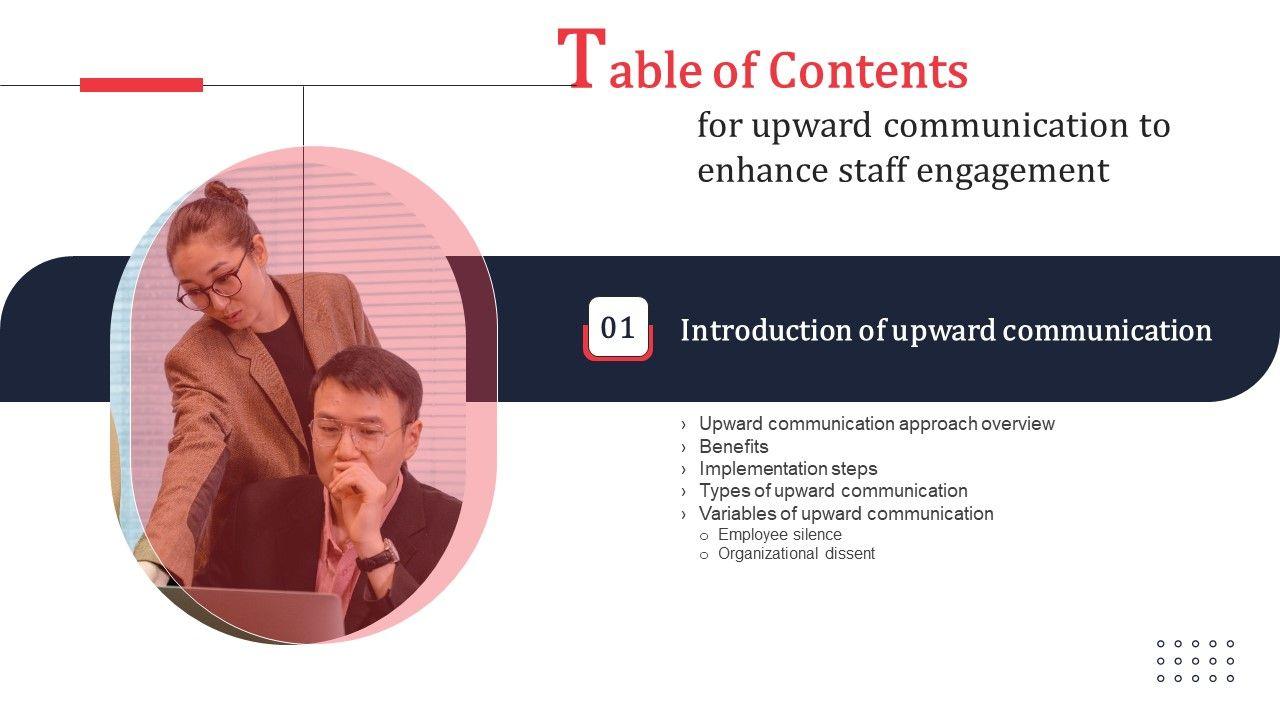 Table of Contents
for upward communication to enhance staff engagement

01 Introduction of upward communication

› Upward communication approach overview
› Benefits
› Implementation steps
› Types of upward communication
› Variables of upward communication
o Employee silence
o Organizational dissent